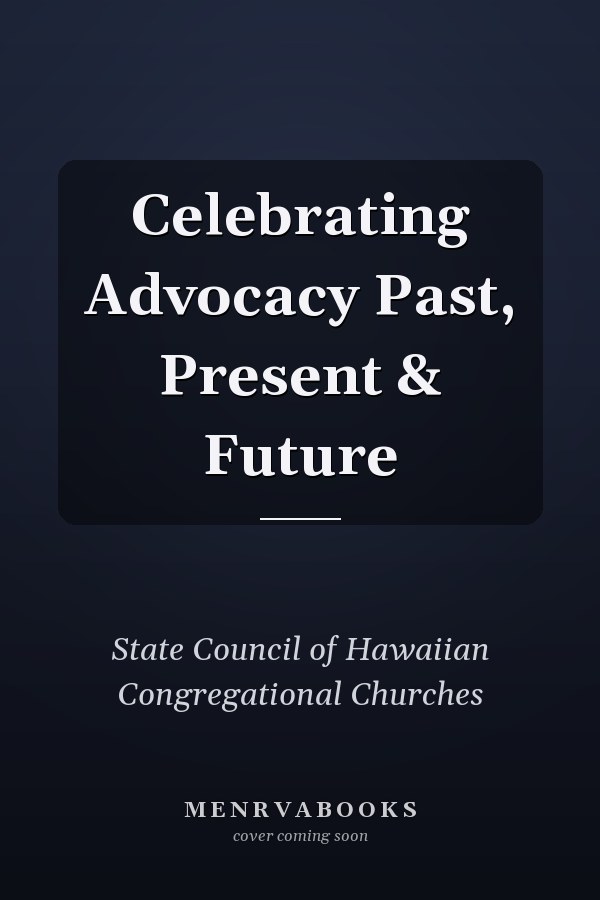 Celebrating Advocacy Past, Present & Future

State Council of Hawaiian Congregational Churches

MENRVABOOKS
cover coming soon